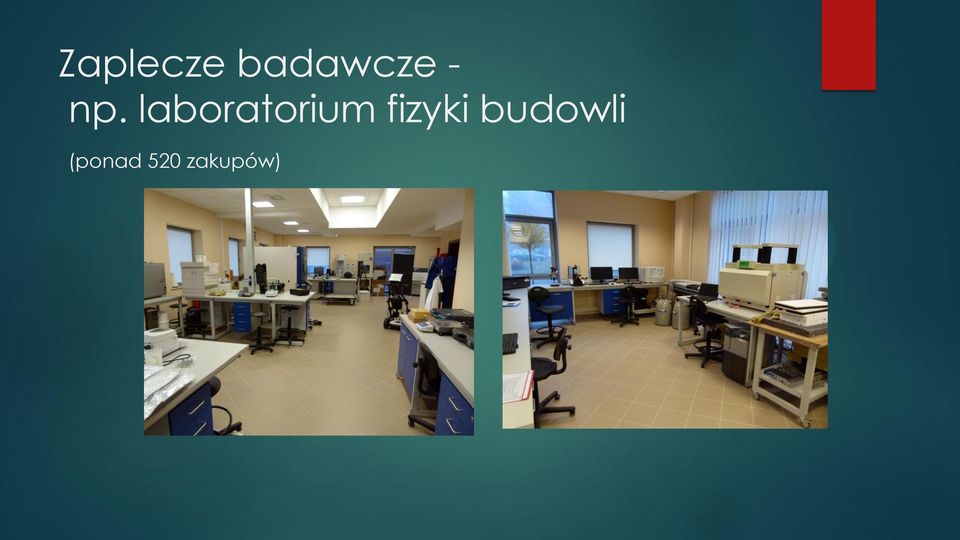 Zaplecze badawcze -
np. laboratorium fizyki budowli

(ponad 520 zakupów)